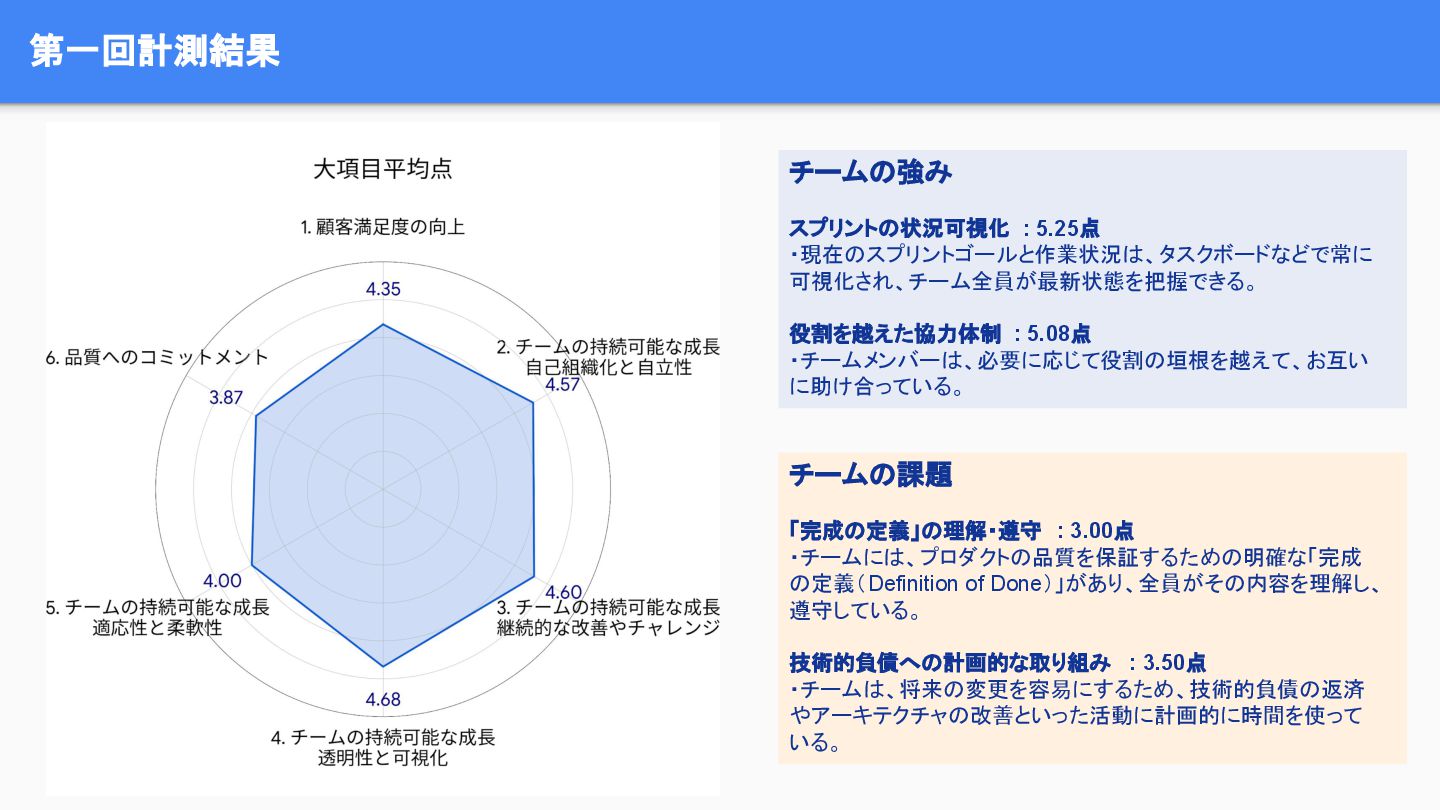 第一回計測結果

大項目平均点

1. 顧客満足度の向上

4.35

2. チームの持続可能な成長
自己組織化と自立性

4.57

4.60

3. チームの持続可能な成長
継続的な改善やチャレンジ

4.68

4. チームの持続可能な成長
透明性と可視化

4.00

5. チームの持続可能な成長
適応性と柔軟性

3.87

6. 品質へのコミットメント

チームの強み

スプリントの状況可視化 ：5.25点
・現在のスプリントゴールと作業状況は、タスクボードなどで常に可視化され、チーム全員が最新状態を把握できる。

役割を越えた協力体制 ：5.08点
・チームメンバーは、必要に応じて役割の垣根を越えて、お互いに助け合っている。

チームの課題

「完成の定義」の理解・遵守 ：3.00点
・チームには、プロダクトの品質を保証するための明確な「完成の定義（Definition of Done）」があり、全員がその内容を理解し、遵守している。

技術的負債への計画的な取り組み ：3.50点
・チームは、将来の変更を容易にするため、技術的負債の返済やアーキテクチャの改善といった活動に計画的に時間を使っている。